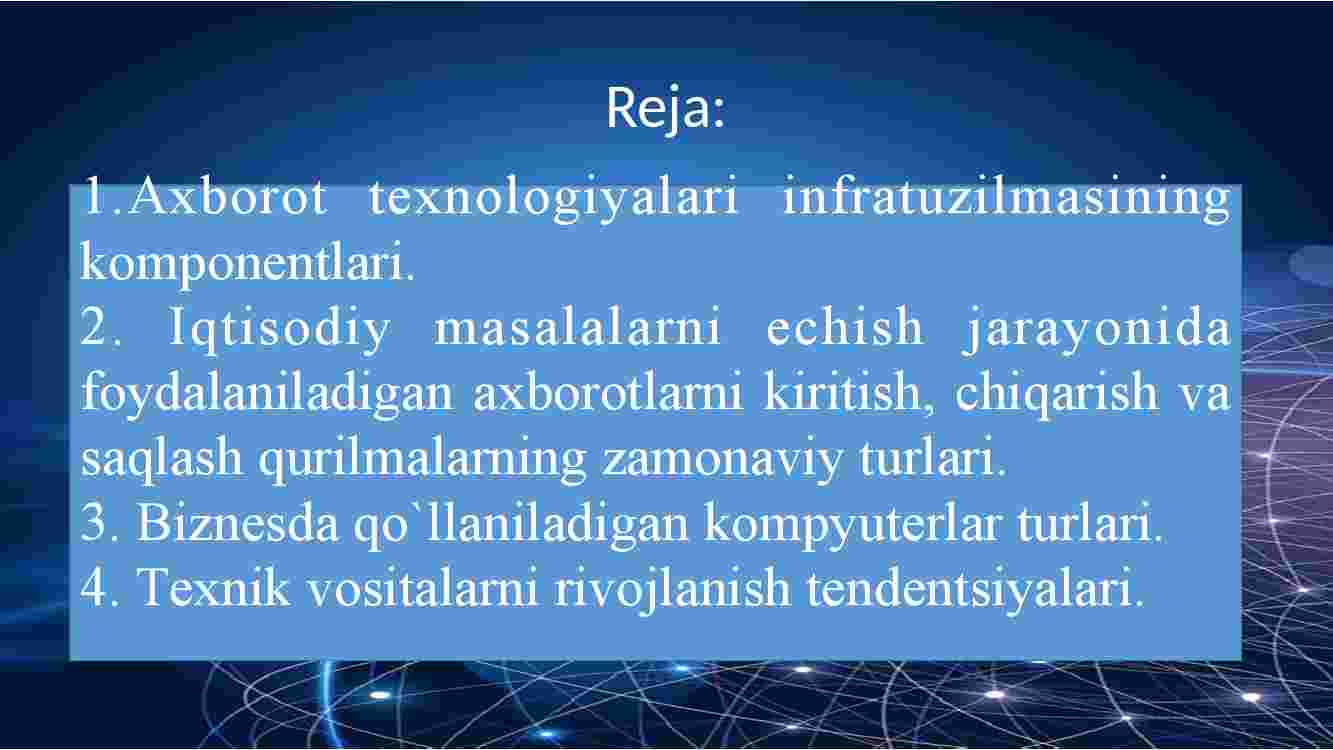 Reja:

1.Axborot texnologiyalari infratuzilmasining komponentlari.
2. Iqtisodiy masalalarni echish jarayonida foydalaniladigan axborotlarni kiritish, chiqarish va saqlash qurilmalarning zamonaviy turlari.
3. Biznesda qo`llaniladigan kompyuterlar turlari.
4. Texnik vositalarni rivojlanish tendentsiyalari.